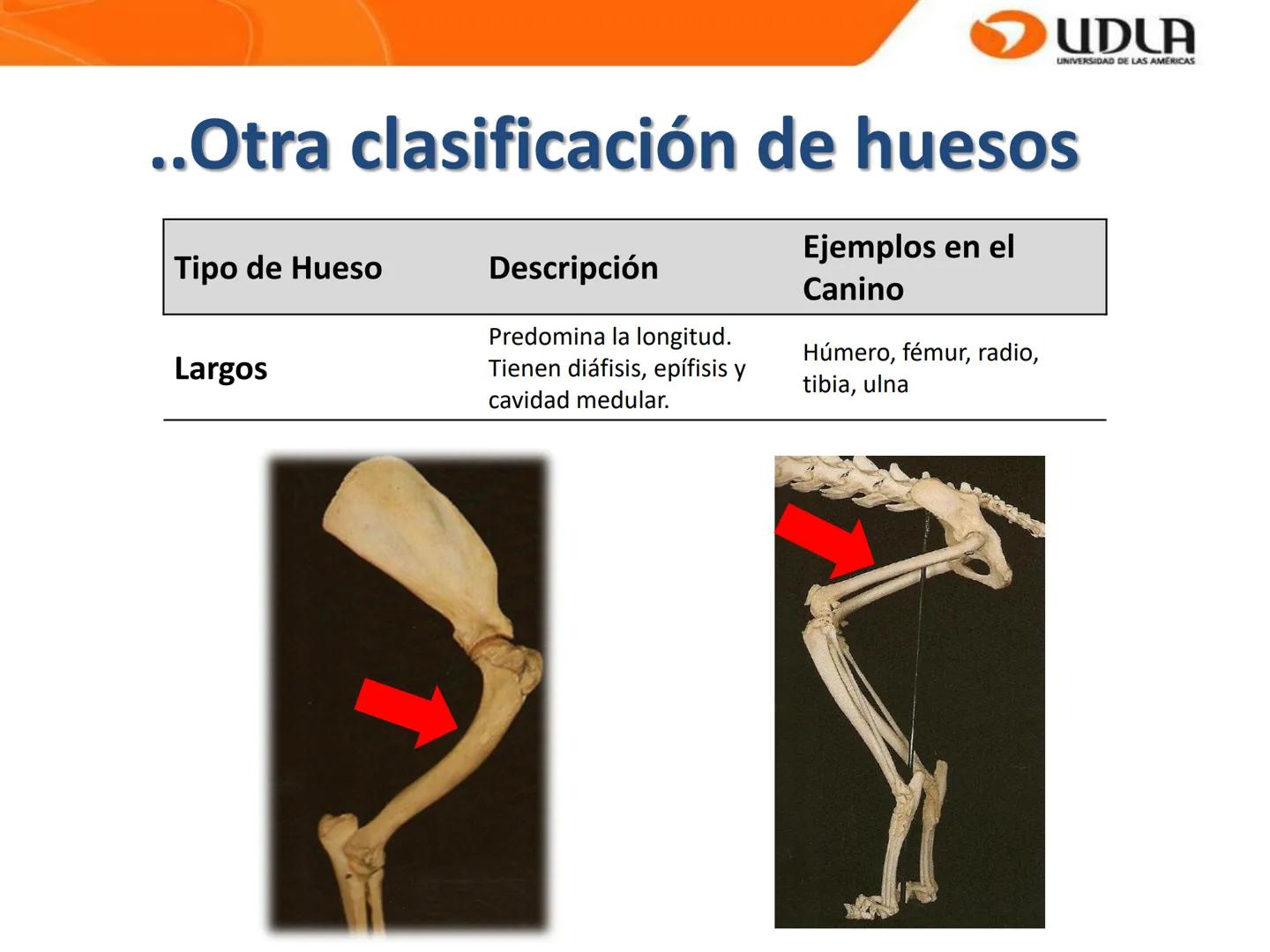 UDLA
UNIVERSIDAD DE LAS AMÉRICAS

..Otra clasificación de huesos

| Tipo de Hueso | Descripción | Ejemplos en el Canino |
|---|---|---|
| Largos | Predomina la longitud. Tienen diáfisis, epífisis y cavidad medular. | Húmero, fémur, radio, tibia, ulna |